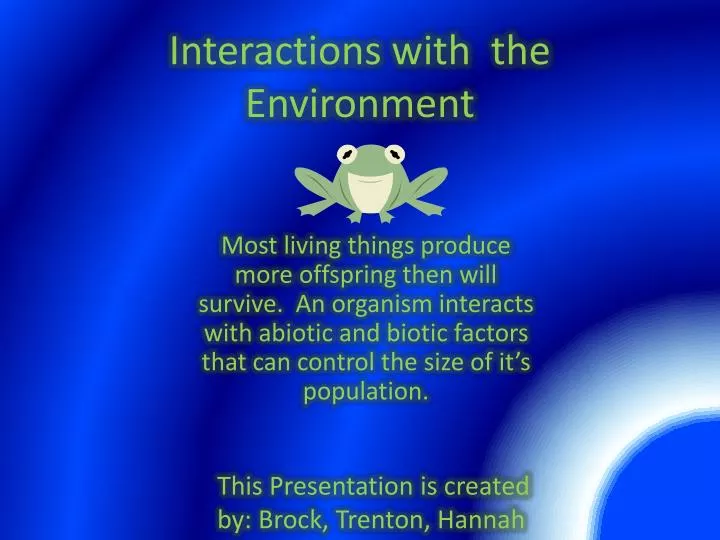 Interactions with the Environment

Most living things produce more offspring then will survive. An organism interacts with abiotic and biotic factors that can control the size of it's population.

This Presentation is created by: Brock, Trenton, Hannah